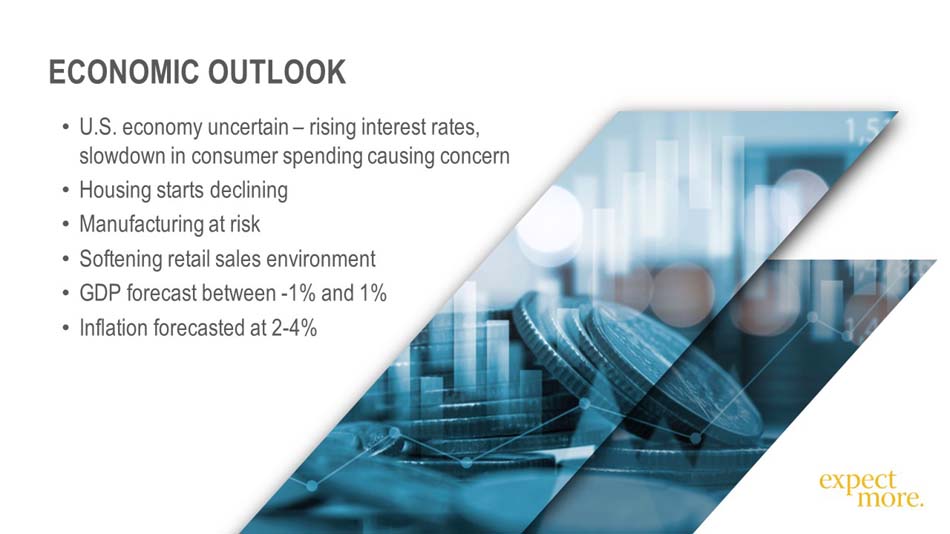 ECONOMIC OUTLOOK

• U.S. economy uncertain – rising interest rates, slowdown in consumer spending causing concern
• Housing starts declining
• Manufacturing at risk
• Softening retail sales environment
• GDP forecast between -1% and 1%
• Inflation forecasted at 2-4%

expect more.